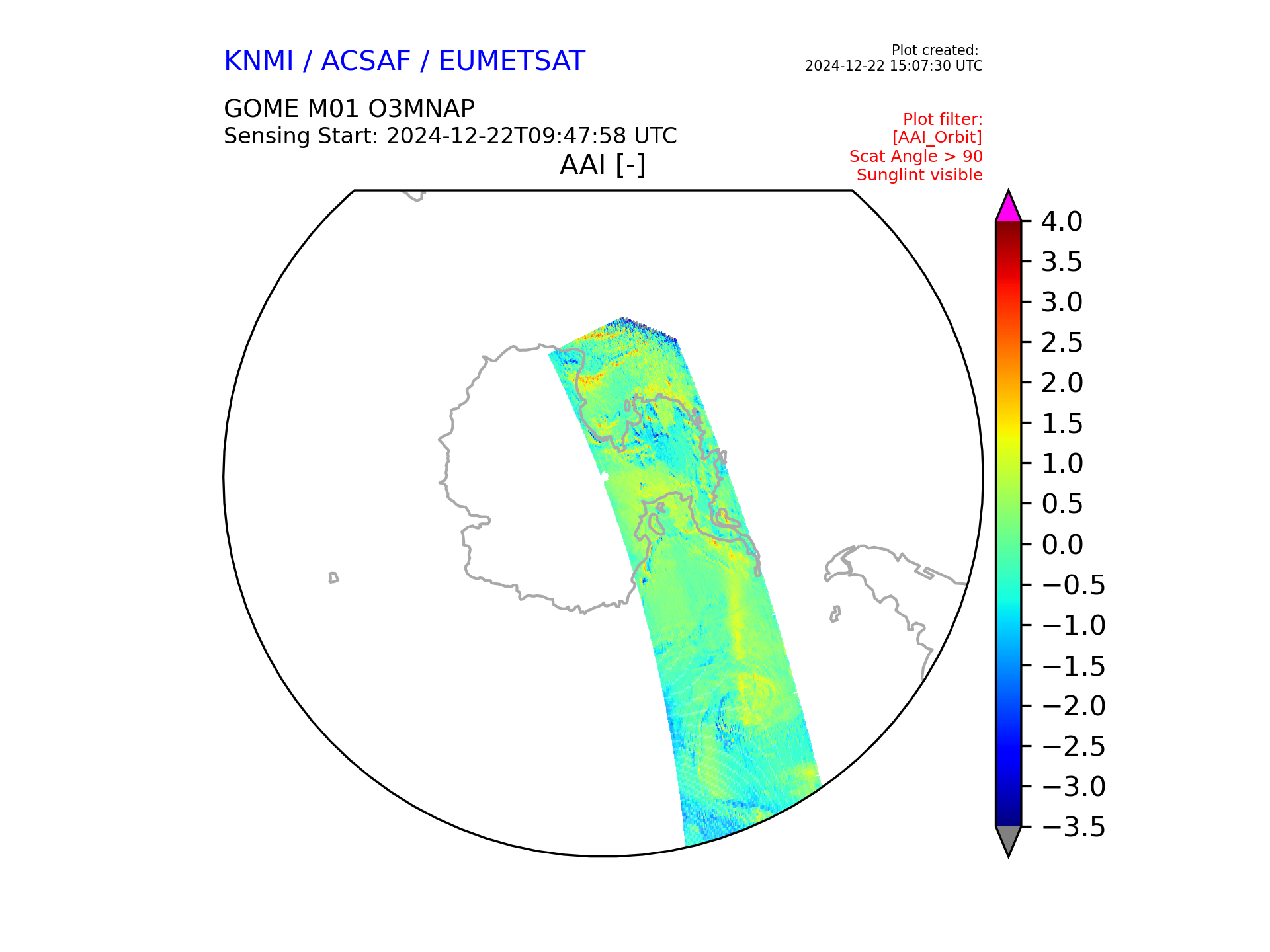 KNMI / ACSAF / EUMETSAT

Plot created:
2024-12-22 15:07:30 UTC

GOME M01 O3MNAP
Sensing Start: 2024-12-22T09:47:58 UTC

Plot filter:
[AAI_Orbit]
Scat Angle > 90
Sunglint visible

AAI [-]

4.0
3.5
3.0
2.5
2.0
1.5
1.0
0.5
0.0
−0.5
−1.0
−1.5
−2.0
−2.5
−3.0
−3.5